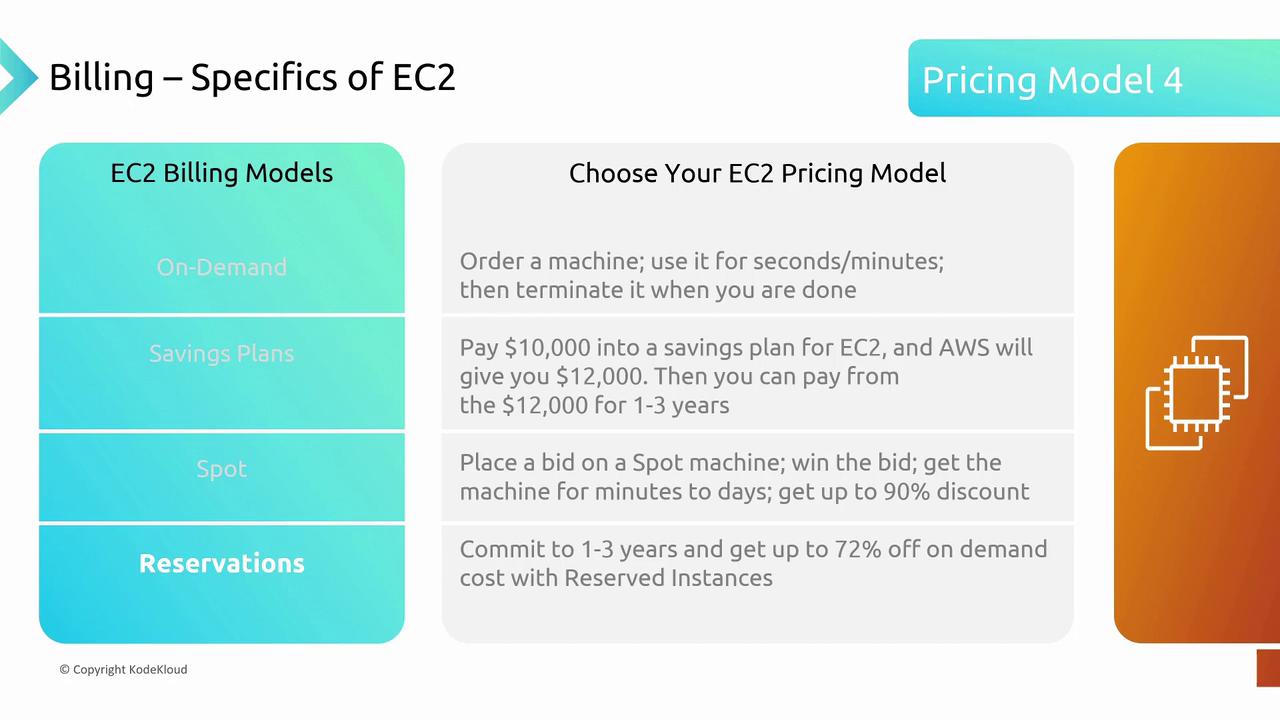 Billing – Specifics of EC2

Pricing Model 4

EC2 Billing Models

On-Demand

Savings Plans

Spot

Reservations

Choose Your EC2 Pricing Model

Order a machine; use it for seconds/minutes; then terminate it when you are done

Pay \$10,000 into a savings plan for EC2, and AWS will give you \$12,000. Then you can pay from the \$12,000 for 1-3 years

Place a bid on a Spot machine; win the bid; get the machine for minutes to days; get up to 90% discount

Commit to 1-3 years and get up to 72% off on demand cost with Reserved Instances

© Copyright KodeKloud